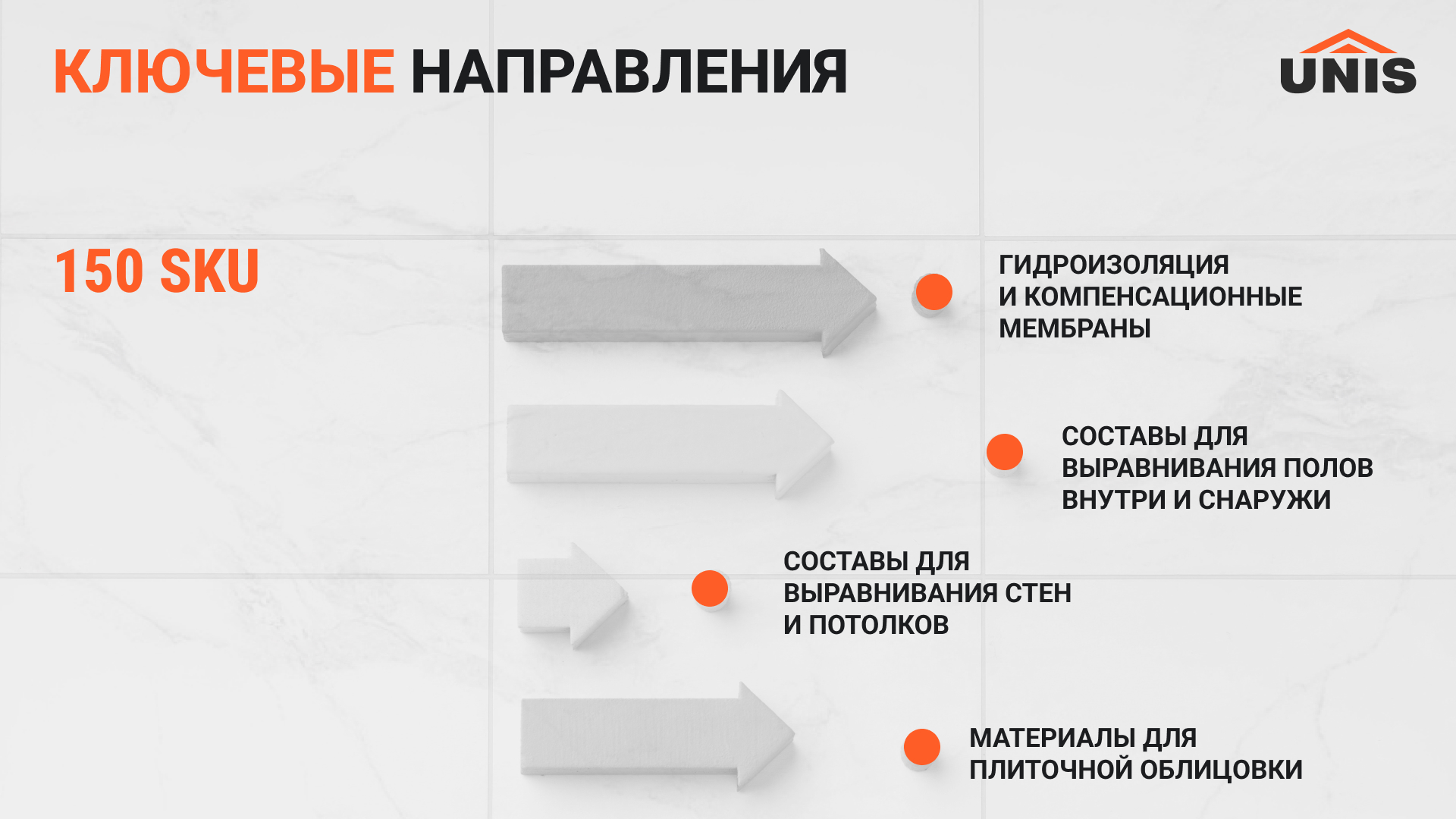 КЛЮЧЕВЫЕ НАПРАВЛЕНИЯ

UNIS

150 SKU

ГИДРОИЗОЛЯЦИЯ И КОМПЕНСАЦИОННЫЕ МЕМБРАНЫ

СОСТАВЫ ДЛЯ ВЫРАВНИВАНИЯ ПОЛОВ ВНУТРИ И СНАРУЖИ

СОСТАВЫ ДЛЯ ВЫРАВНИВАНИЯ СТЕН И ПОТОЛКОВ

МАТЕРИАЛЫ ДЛЯ ПЛИТОЧНОЙ ОБЛИЦОВКИ